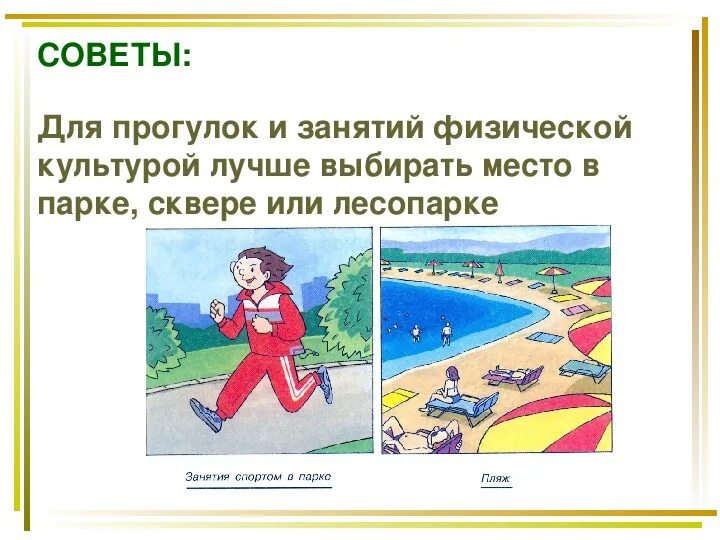 СОВЕТЫ:

Для прогулок и занятий физической культурой лучше выбирать место в парке, сквере или лесопарке

Занятия спортом в парке

Пляж